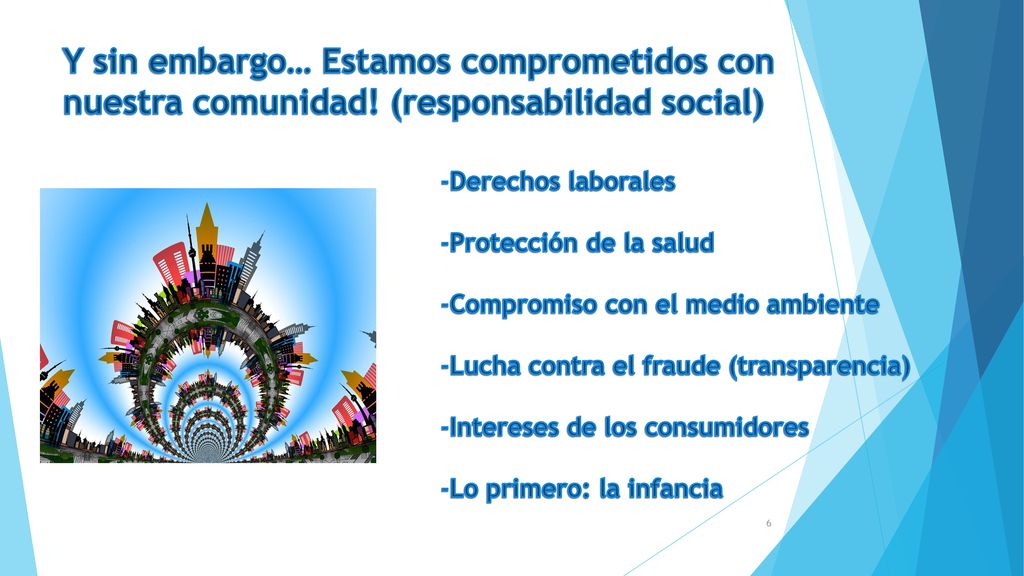 Y sin embargo… Estamos comprometidos con nuestra comunidad! (responsabilidad social)

-Derechos laborales

-Protección de la salud

-Compromiso con el medio ambiente

-Lucha contra el fraude (transparencia)

-Intereses de los consumidores

-Lo primero: la infancia

6